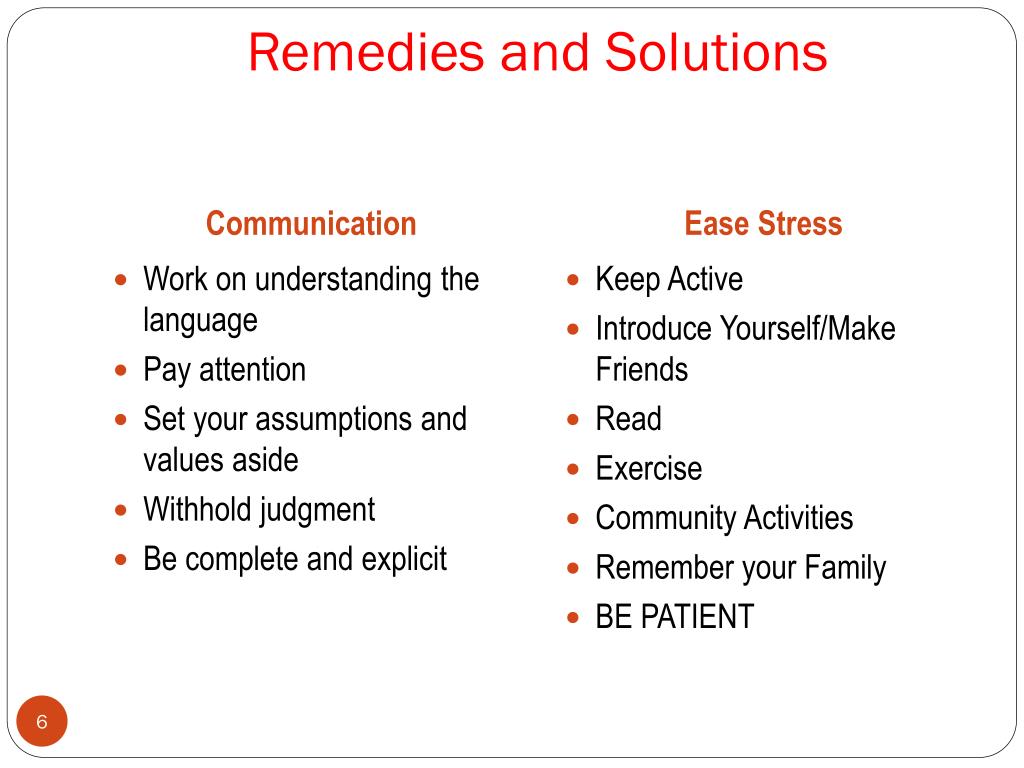 Remedies and Solutions

Communication

- Work on understanding the language
- Pay attention
- Set your assumptions and values aside
- Withhold judgment
- Be complete and explicit

Ease Stress

- Keep Active
- Introduce Yourself/Make Friends
- Read
- Exercise
- Community Activities
- Remember your Family
- BE PATIENT

6